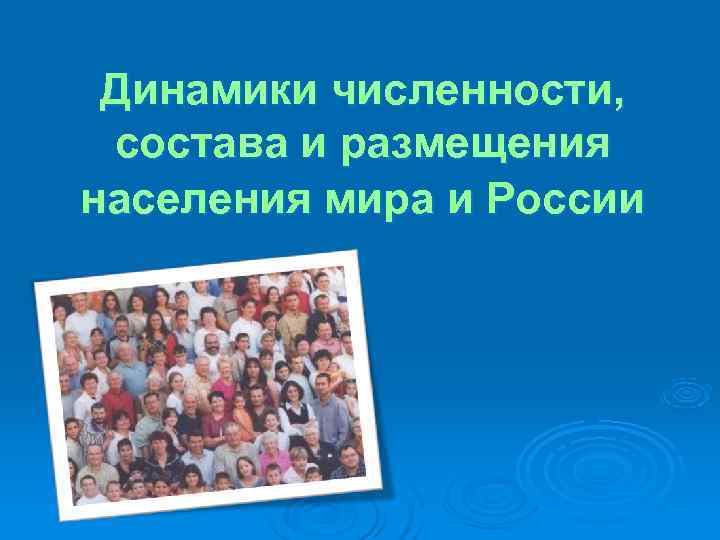 Динамики численности, состава и размещения населения мира и России